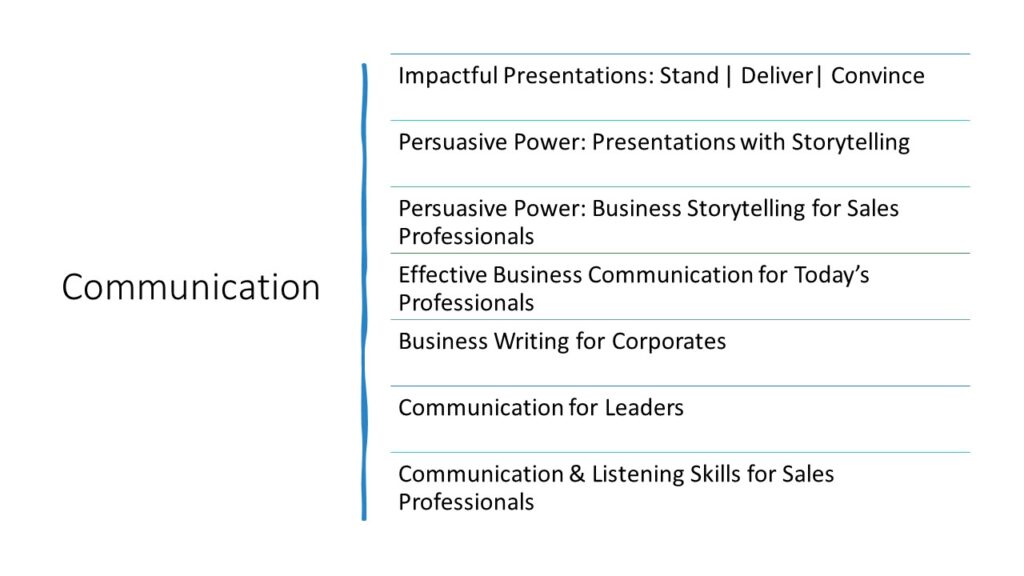 Communication

Impactful Presentations: Stand | Deliver| Convince

Persuasive Power: Presentations with Storytelling

Persuasive Power: Business Storytelling for Sales Professionals

Effective Business Communication for Today's Professionals

Business Writing for Corporates

Communication for Leaders

Communication & Listening Skills for Sales Professionals